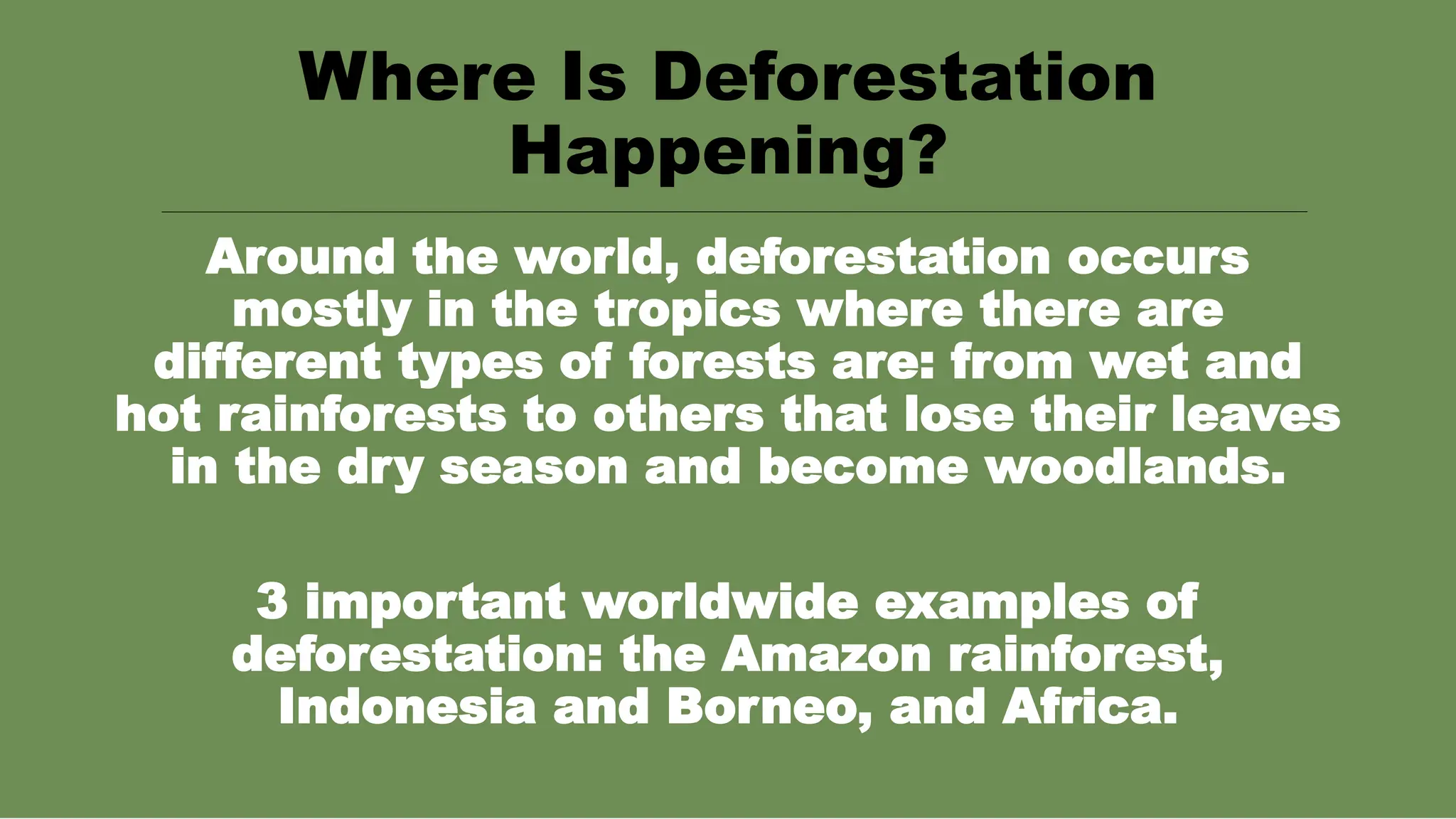 Where Is Deforestation Happening?

Around the world, deforestation occurs mostly in the tropics where there are different types of forests are: from wet and hot rainforests to others that lose their leaves in the dry season and become woodlands.

3 important worldwide examples of deforestation: the Amazon rainforest, Indonesia and Borneo, and Africa.